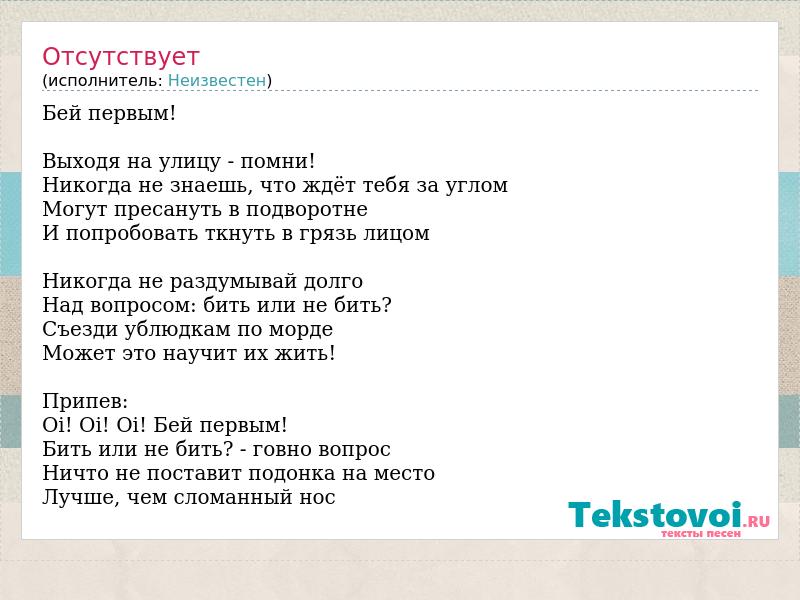 Отсутствует
(исполнитель: Неизвестен)

Бей первым!

Выходя на улицу - помни!
Никогда не знаешь, что ждёт тебя за углом
Могут пресануть в подворотне
И попробовать ткнуть в грязь лицом

Никогда не раздумывай долго
Над вопросом: бить или не бить?
Съезди ублюдкам по морде
Может это научит их жить!

Припев:
Oi! Oi! Oi! Бей первым!
Бить или не бить? - говно вопрос
Ничто не поставит подонка на место
Лучше, чем сломанный нос

Tekstovoi.RU
тексты песен